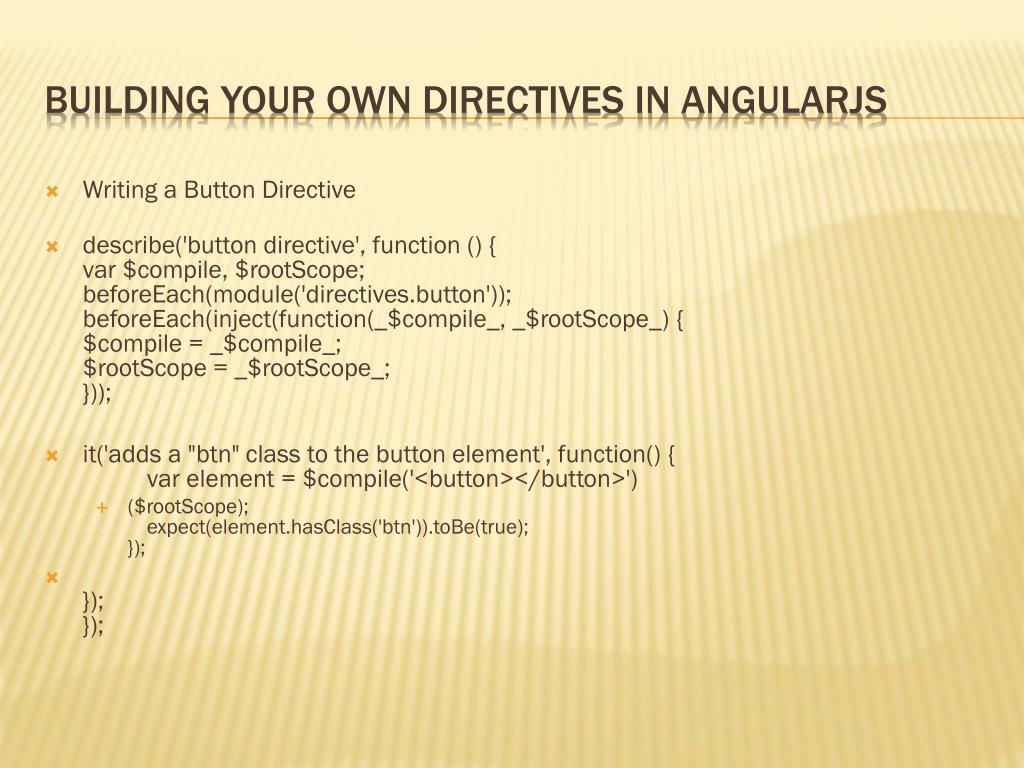 BUILDING YOUR OWN DIRECTIVES IN ANGULARJS

Writing a Button Directive

describe('button directive', function () {
var $compile, $rootScope;
beforeEach(module('directives.button'));
beforeEach(inject(function(_$compile_, _$rootScope_) {
$compile = _$compile_;
$rootScope = _$rootScope_;
}));

it('adds a "btn" class to the button element', function() {
var element = $compile('<button></button>')

($rootScope);
expect(element.hasClass('btn')).toBe(true);
});

});
});